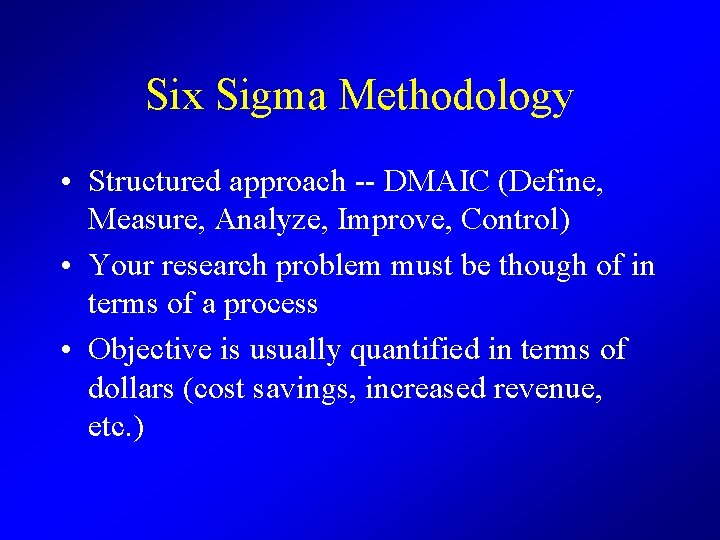 Six Sigma Methodology

• Structured approach -- DMAIC (Define, Measure, Analyze, Improve, Control)

• Your research problem must be though of in terms of a process

• Objective is usually quantified in terms of dollars (cost savings, increased revenue, etc.)